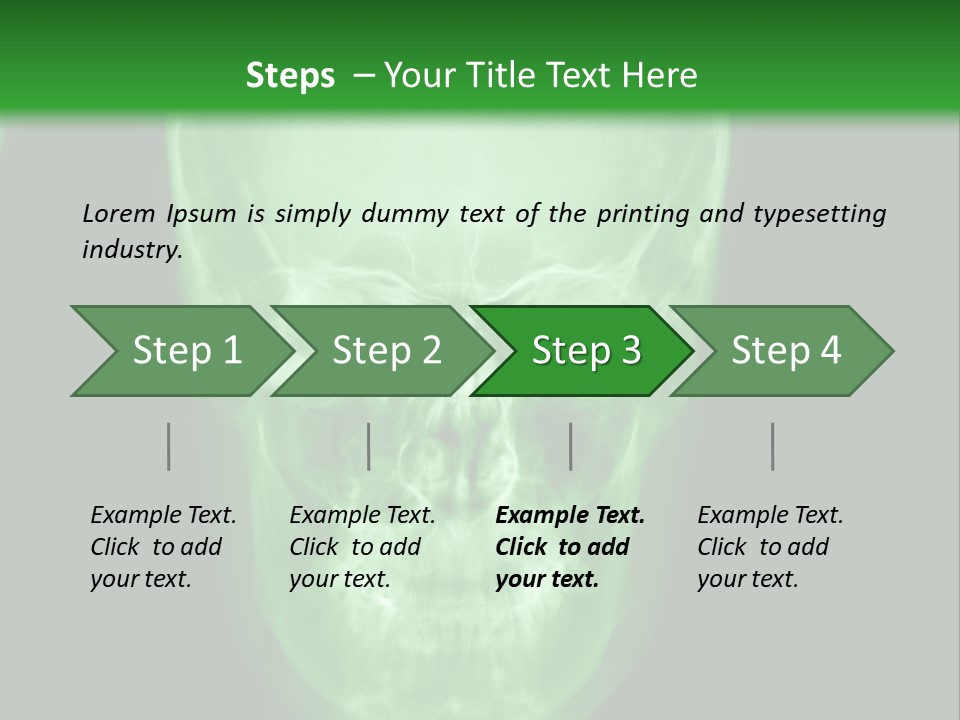 Steps – Your Title Text Here

Lorem Ipsum is simply dummy text of the printing and typesetting industry.

Step 1

Step 2

Step 3

Step 4

Example Text. Click to add your text.

Example Text. Click to add your text.

Example Text. Click to add your text.

Example Text. Click to add your text.